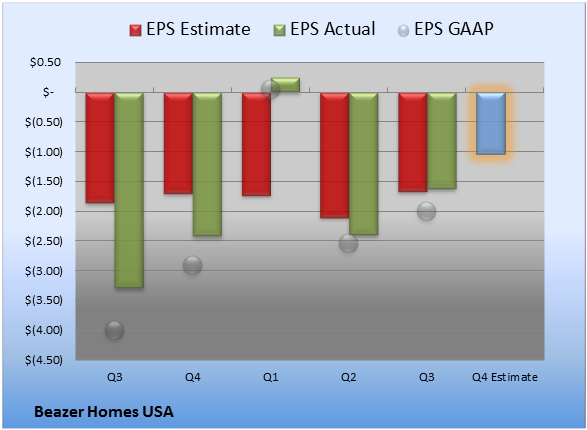 EPS Estimate EPS Actual EPS GAAP

$0.50
$-
$(0.50)
$(1.00)
$(1.50)
$(2.00)
$(2.50)
$(3.00)
$(3.50)
$(4.00)
$(4.50)

Q3 Q4 Q1 Q2 Q3 Q4 Estimate

Beazer Homes USA